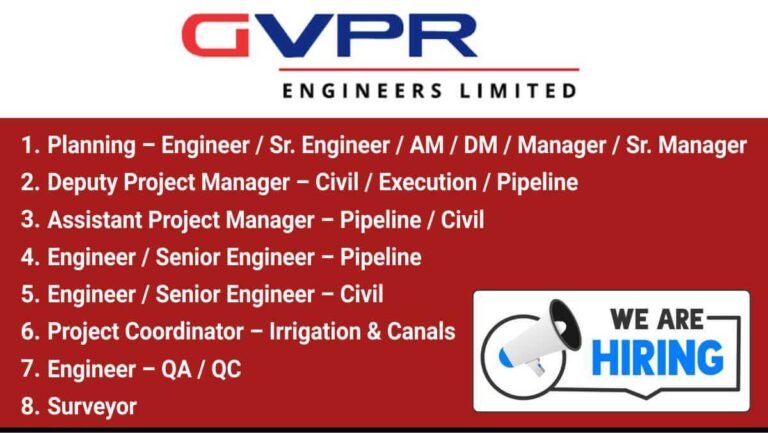 GVPR

ENGINEERS LIMITED

1. Planning – Engineer / Sr. Engineer / AM / DM / Manager / Sr. Manager
2. Deputy Project Manager – Civil / Execution / Pipeline
3. Assistant Project Manager – Pipeline / Civil
4. Engineer / Senior Engineer – Pipeline
5. Engineer / Senior Engineer – Civil
6. Project Coordinator – Irrigation & Canals
7. Engineer – QA / QC
8. Surveyor

WE ARE
HIRING